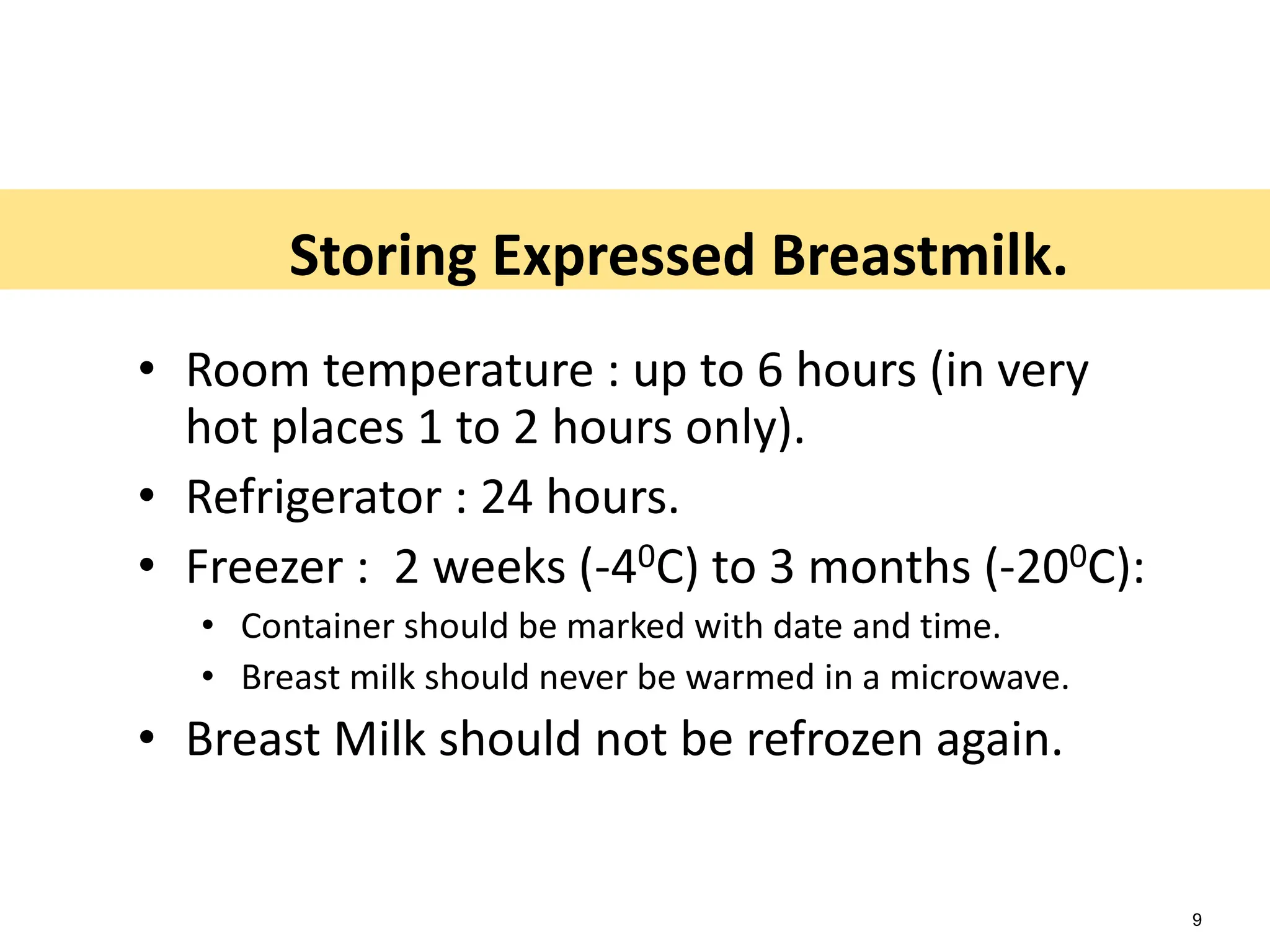 Storing Expressed Breastmilk.

• Room temperature : up to 6 hours (in very hot places 1 to 2 hours only).

• Refrigerator : 24 hours.

• Freezer : 2 weeks ($-4^0C$) to 3 months ($-20^0C$):

  • Container should be marked with date and time.

  • Breast milk should never be warmed in a microwave.

• Breast Milk should not be refrozen again.

9